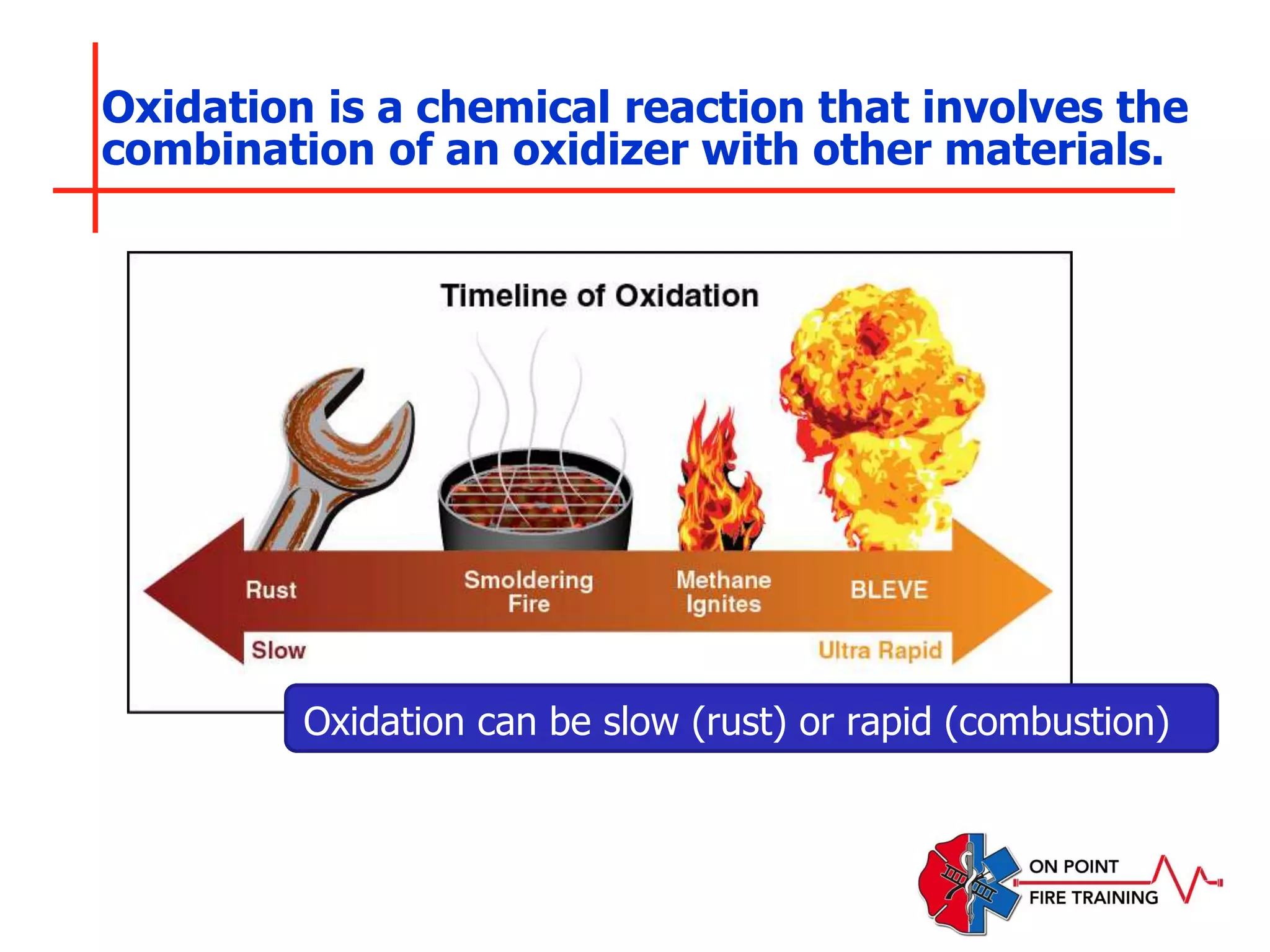 Oxidation is a chemical reaction that involves the combination of an oxidizer with other materials.

Timeline of Oxidation

Rust

Smoldering Fire

Methane Ignites

BLEVE

Slow

Ultra Rapid

Oxidation can be slow (rust) or rapid (combustion)

ON POINT
FIRE TRAINING